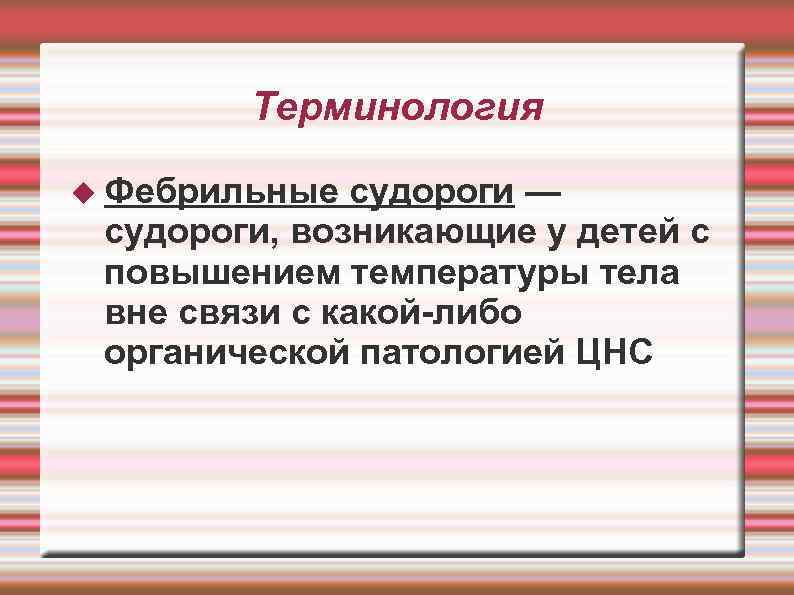 Терминология

Фебрильные судороги — судороги, возникающие у детей с повышением температуры тела вне связи с какой-либо органической патологией ЦНС